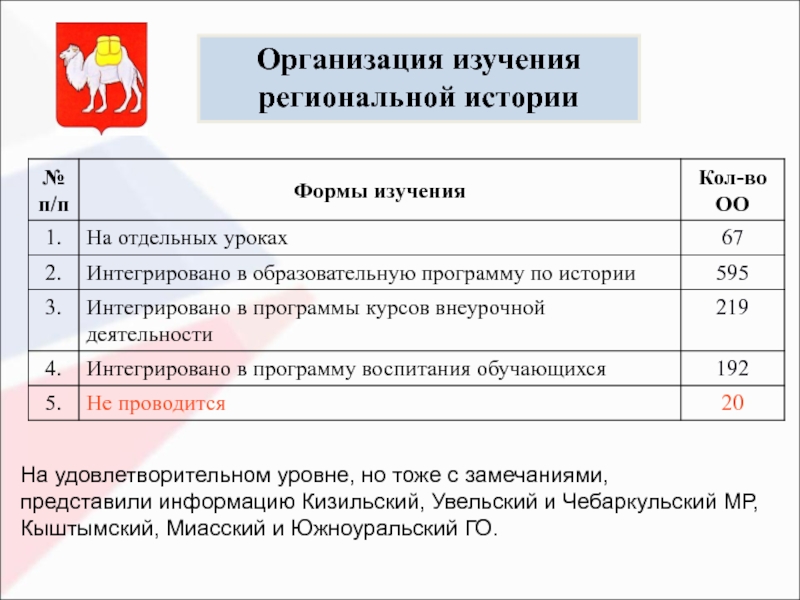 Организация изучения региональной истории

| № п/п | Формы изучения | Кол-во ОО |
|---|---|---|
| 1. | На отдельных уроках | 67 |
| 2. | Интегрировано в образовательную программу по истории | 595 |
| 3. | Интегрировано в программы курсов внеурочной деятельности | 219 |
| 4. | Интегрировано в программу воспитания обучающихся | 192 |
| 5. | Не проводится | 20 |

На удовлетворительном уровне, но тоже с замечаниями, представили информацию Кизильский, Увельский и Чебаркульский МР, Кыштымский, Миасский и Южноуральский ГО.